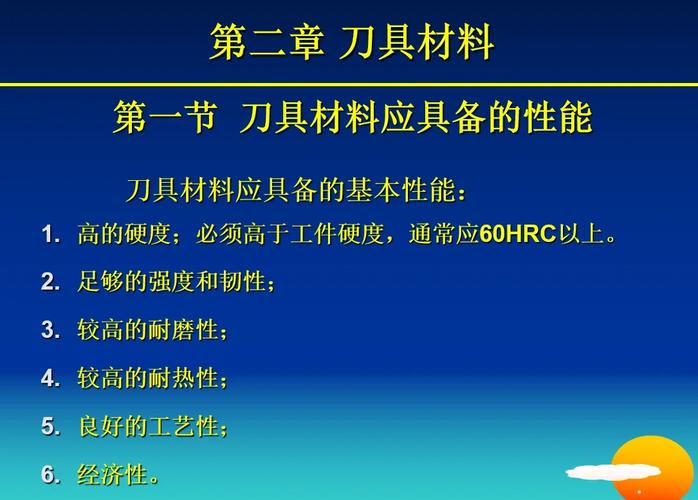 第二章 刀具材料

第一节 刀具材料应具备的性能

刀具材料应具备的基本性能：

1. 高的硬度；必须高于工件硬度，通常应60HRC以上。

2. 足够的强度和韧性；

3. 较高的耐磨性；

4. 较高的耐热性；

5. 良好的工艺性；

6. 经济性。